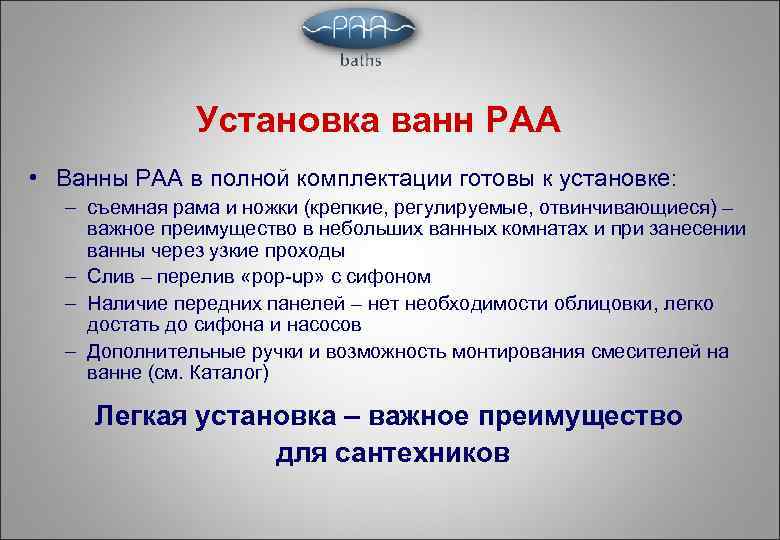 PAA
baths

Установка ванн РАА

• Ванны РАА в полной комплектации готовы к установке:
– съемная рама и ножки (крепкие, регулируемые, отвинчивающиеся) – важное преимущество в небольших ванных комнатах и при занесении ванны через узкие проходы
– Слив – перелив «pop-up» с сифоном
– Наличие передних панелей – нет необходимости облицовки, легко достать до сифона и насосов
– Дополнительные ручки и возможность монтирования смесителей на ванне (см. Каталог)

Легкая установка – важное преимущество для сантехников